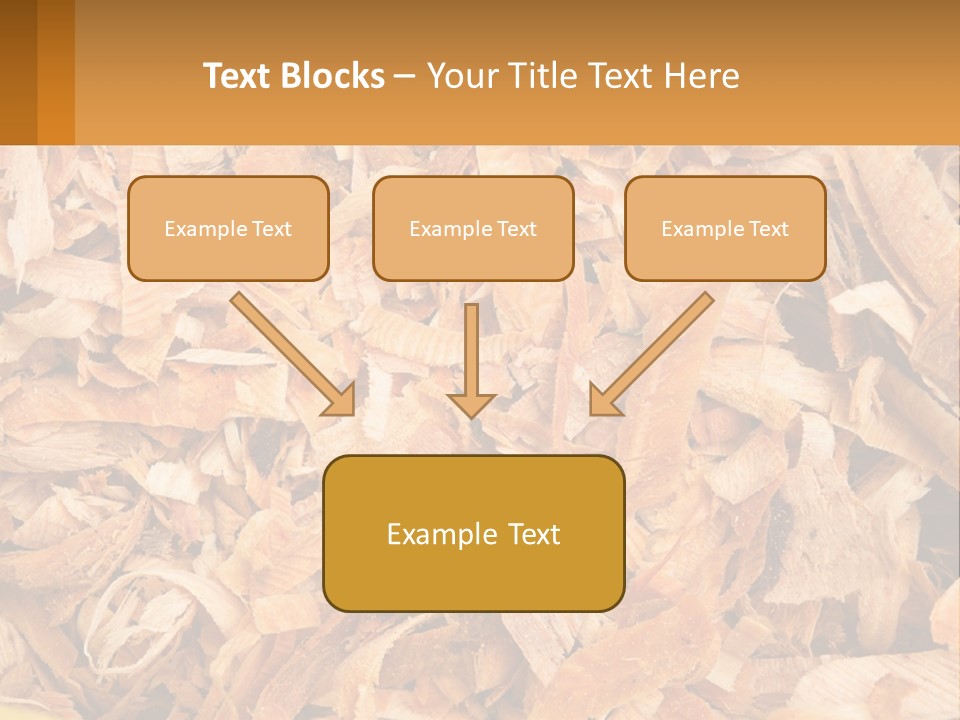 Text Blocks – Your Title Text Here

Example Text

Example Text

Example Text

Example Text